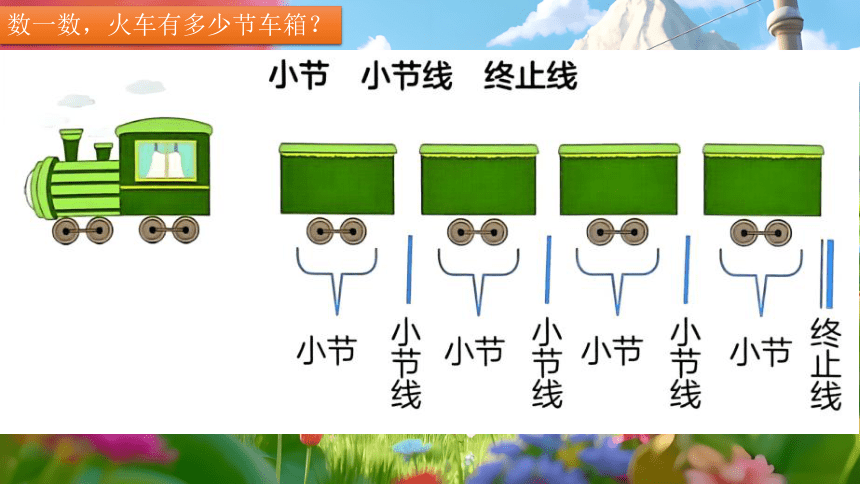 数一数，火车有多少节车箱？

小节　小节线　终止线

小节　小节线　小节　小节线　小节　小节线　小节　终止线